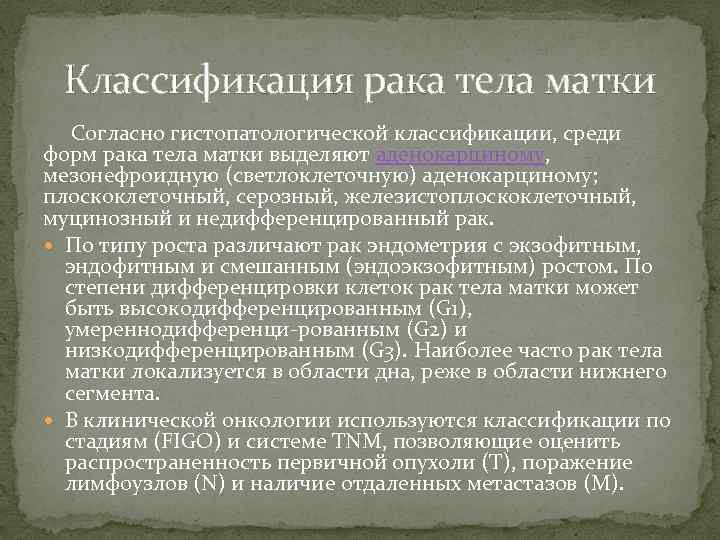 Классификация рака тела матки

Согласно гистопатологической классификации, среди форм рака тела матки выделяют аденокарциному, мезонефроидную (светлоклеточную) аденокарциному; плоскоклеточный, серозный, железистоплоскоклеточный, муцинозный и недифференцированный рак.

По типу роста различают рак эндометрия с экзофитным, эндофитным и смешанным (эндоэкзофитным) ростом. По степени дифференцировки клеток рак тела матки может быть высокодифференцированным (G1), умереннодифференци-рованным (G2) и низкодифференцированным (G3). Наиболее часто рак тела матки локализуется в области дна, реже в области нижнего сегмента.

В клинической онкологии используются классификации по стадиям (FIGO) и системе TNM, позволяющие оценить распространенность первичной опухоли (T), поражение лимфоузлов (N) и наличие отдаленных метастазов (M).